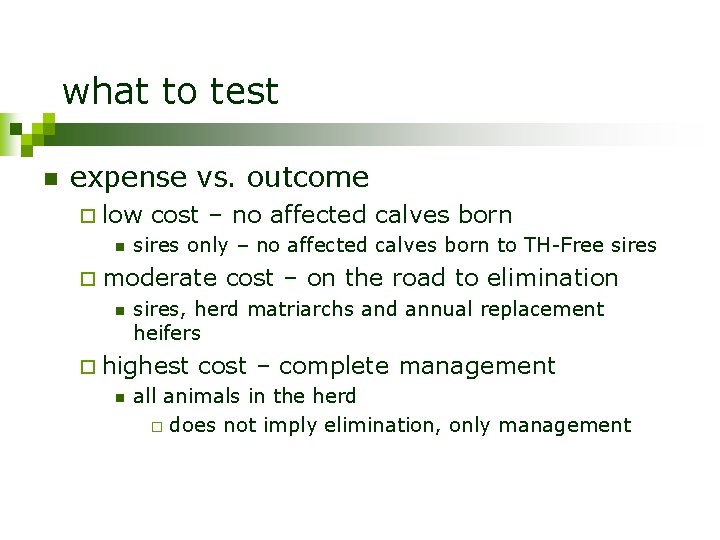 what to test

expense vs. outcome

low cost – no affected calves born

sires only – no affected calves born to TH-Free sires

moderate cost – on the road to elimination

sires, herd matriarchs and annual replacement heifers

highest cost – complete management

all animals in the herd

does not imply elimination, only management